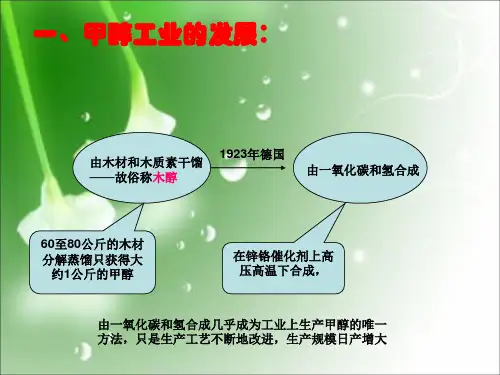 一、甲醇工业的发展：

由木材和木质素干馏——故俗称木醇

1923年德国

由一氧化碳和氢合成

60至80公斤的木材分解蒸馏只获得大约1公斤的甲醇

在锌铬催化剂上高压高温下合成，

由一氧化碳和氢合成几乎成为工业上生产甲醇的唯一方法，只是生产工艺不断地改进，生产规模日产增大